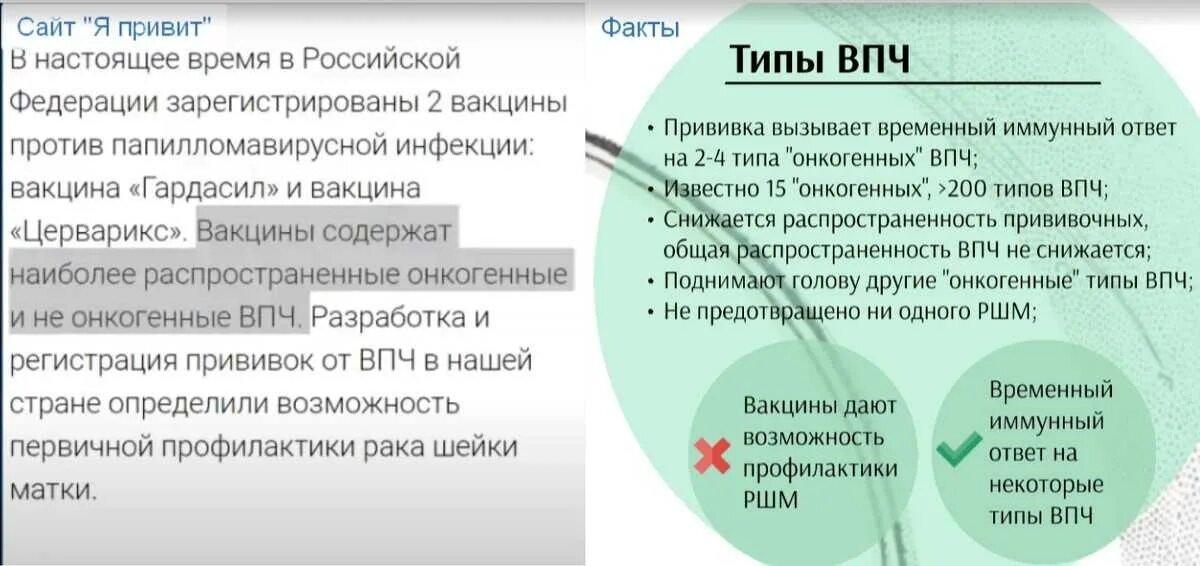 Сайт "Я привит"

В настоящее время в Российской Федерации зарегистрированы 2 вакцины против папилломавирусной инфекции: вакцина «Гардасил» и вакцина «Церварикс». Вакцины содержат наиболее распространенные онкогенные и не онкогенные ВПЧ. Разработка и регистрация прививок от ВПЧ в нашей стране определили возможность первичной профилактики рака шейки матки.

Факты

Типы ВПЧ

• Прививка вызывает временный иммунный ответ на 2-4 типа "онкогенных" ВПЧ;
• Известно 15 "онкогенных", >200 типов ВПЧ;
• Снижается распространенность прививочных, общая распространенность ВПЧ не снижается;
• Поднимают голову другие "онкогенные" типы ВПЧ;
• Не предотвращено ни одного РШМ;

Вакцины дают возможность профилактики РШМ

Временный иммунный ответ на некоторые типы ВПЧ